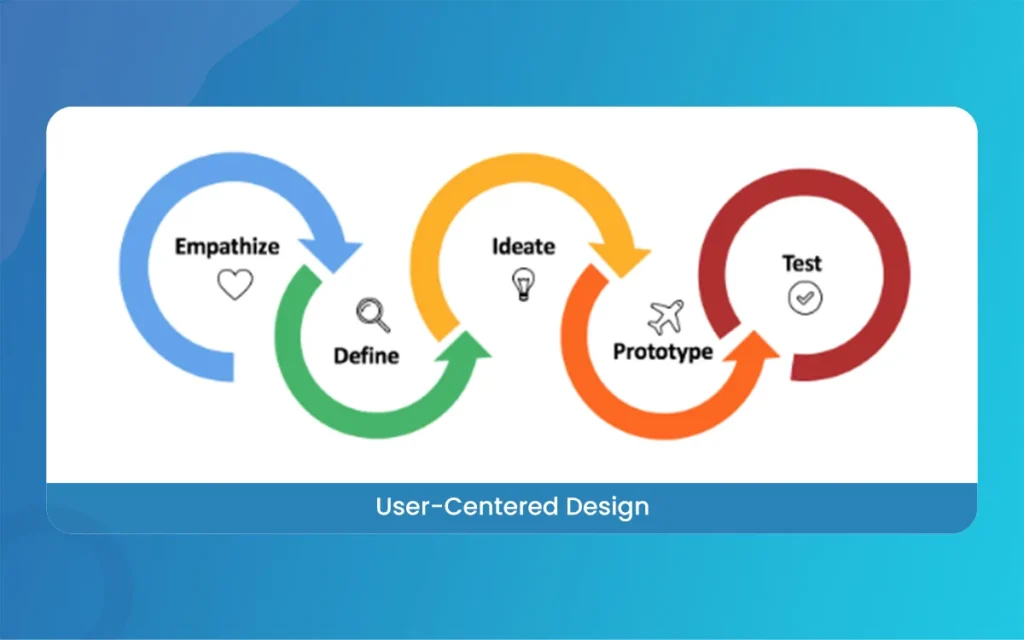 Empathize

Define

Ideate

Prototype

Test

User-Centered Design